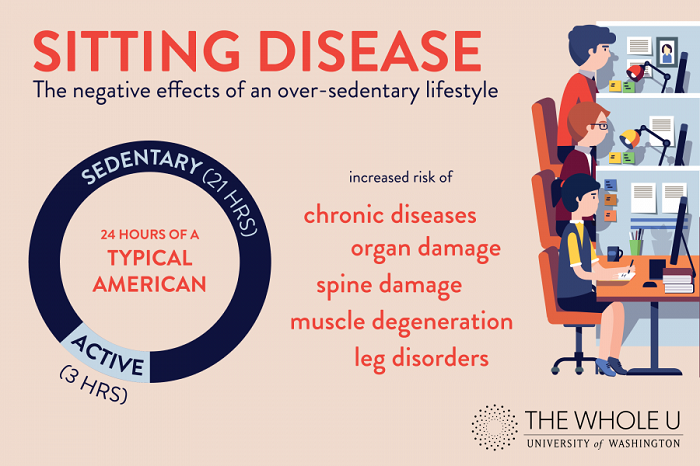 SITTING DISEASE
The negative effects of an over-sedentary lifestyle

SEDENTARY (21 HRS)

24 HOURS OF A
TYPICAL AMERICAN

ACTIVE
(3 HRS)

increased risk of
chronic diseases
organ damage
spine damage
muscle degeneration
leg disorders

THE WHOLE U
UNIVERSITY of WASHINGTON